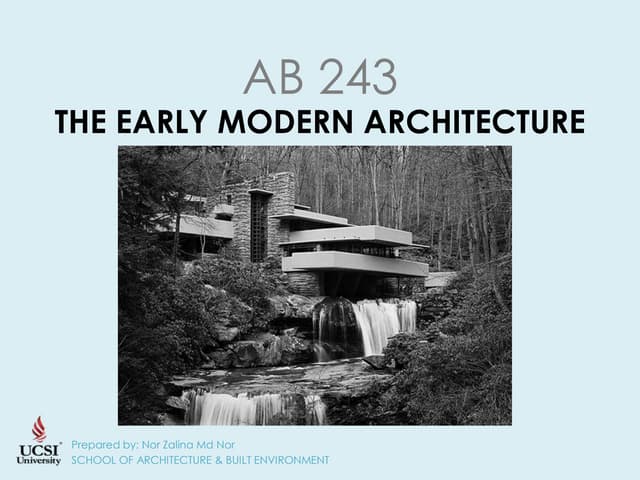 AB 243
THE EARLY MODERN ARCHITECTURE

UCSI University
Prepared by: Nor Zalina Md Nor
SCHOOL OF ARCHITECTURE & BUILT ENVIRONMENT